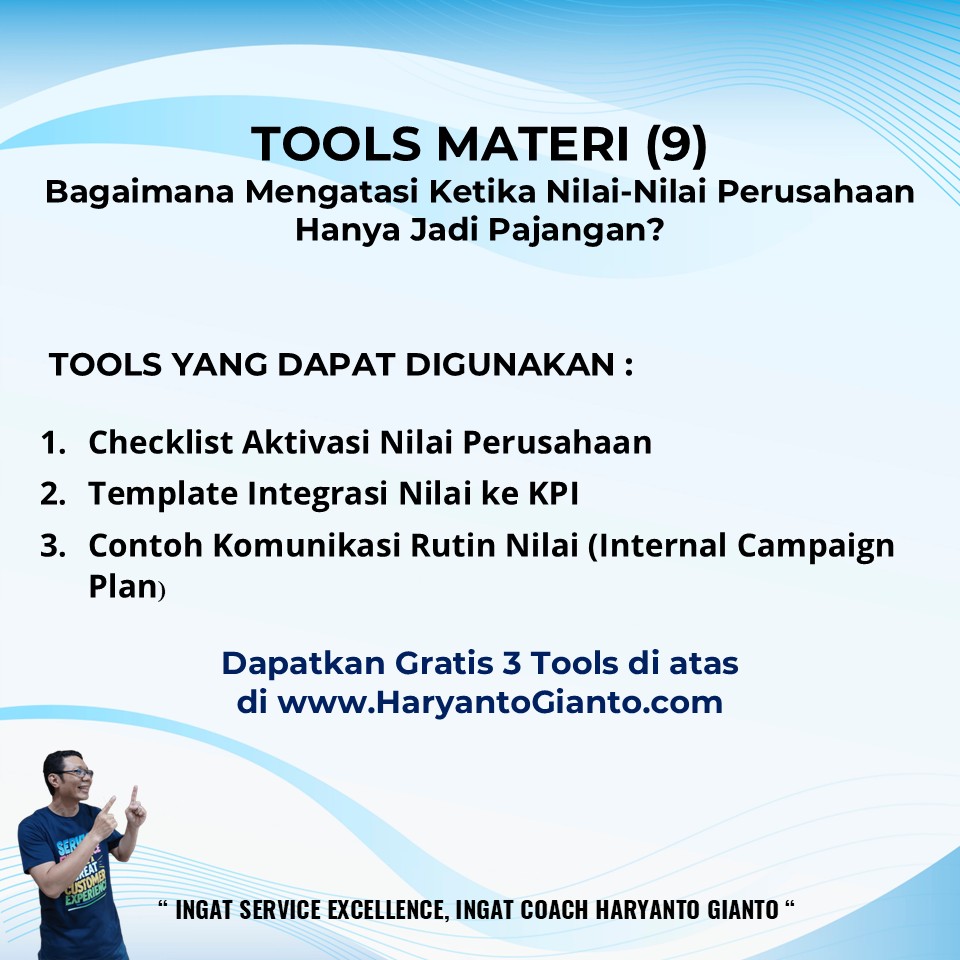 TOOLS MATERI (9)
Bagaimana Mengatasi Ketika Nilai-Nilai Perusahaan Hanya Jadi Pajangan?

TOOLS YANG DAPAT DIGUNAKAN :

1. Checklist Aktivasi Nilai Perusahaan
2. Template Integrasi Nilai ke KPI
3. Contoh Komunikasi Rutin Nilai (Internal Campaign Plan)

Dapatkan Gratis 3 Tools di atas di www.HaryantoGianto.com

SERVICE GREAT CUSTOMER EXPERIENCE

“ INGAT SERVICE EXCELLENCE, INGAT COACH HARYANTO GIANTO “